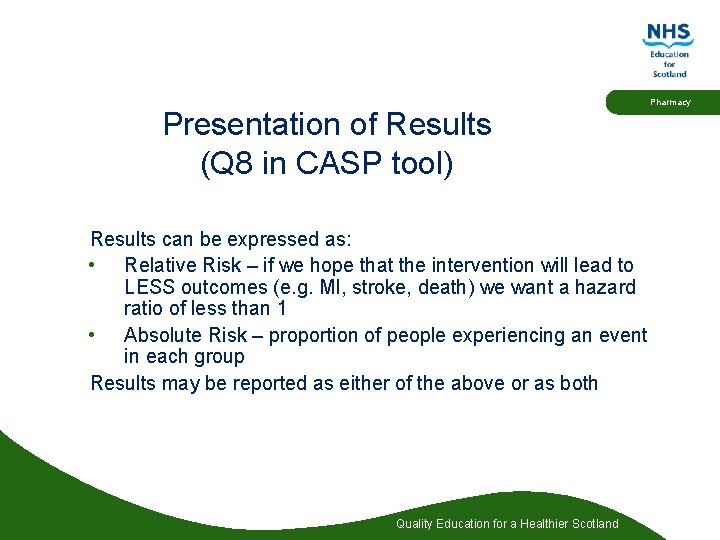 NHS
Education
for
Scotland

Pharmacy

Presentation of Results
(Q8 in CASP tool)

Results can be expressed as:

• Relative Risk – if we hope that the intervention will lead to LESS outcomes (e.g. MI, stroke, death) we want a hazard ratio of less than 1

• Absolute Risk – proportion of people experiencing an event in each group

Results may be reported as either of the above or as both

Quality Education for a Healthier Scotland